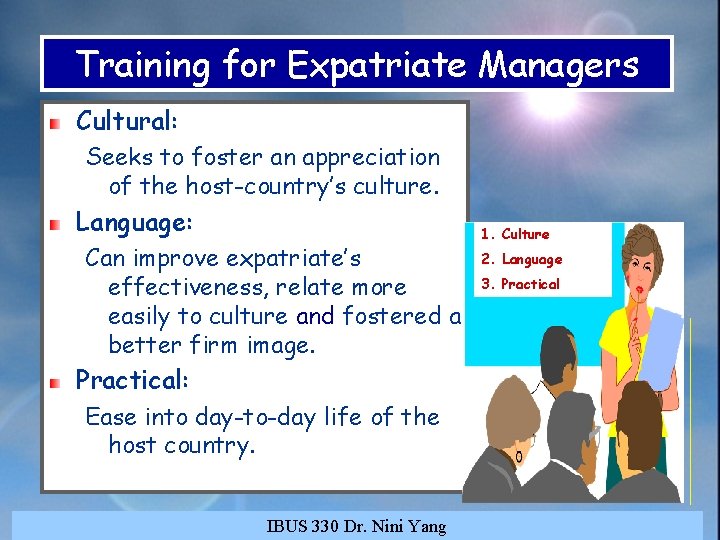 Training for Expatriate Managers

Cultural:

Seeks to foster an appreciation of the host-country's culture.

Language:

Can improve expatriate's effectiveness, relate more easily to culture and fostered a better firm image.

Practical:

Ease into day-to-day life of the host country.

1. Culture
2. Language
3. Practical

IBUS 330 Dr. Nini Yang